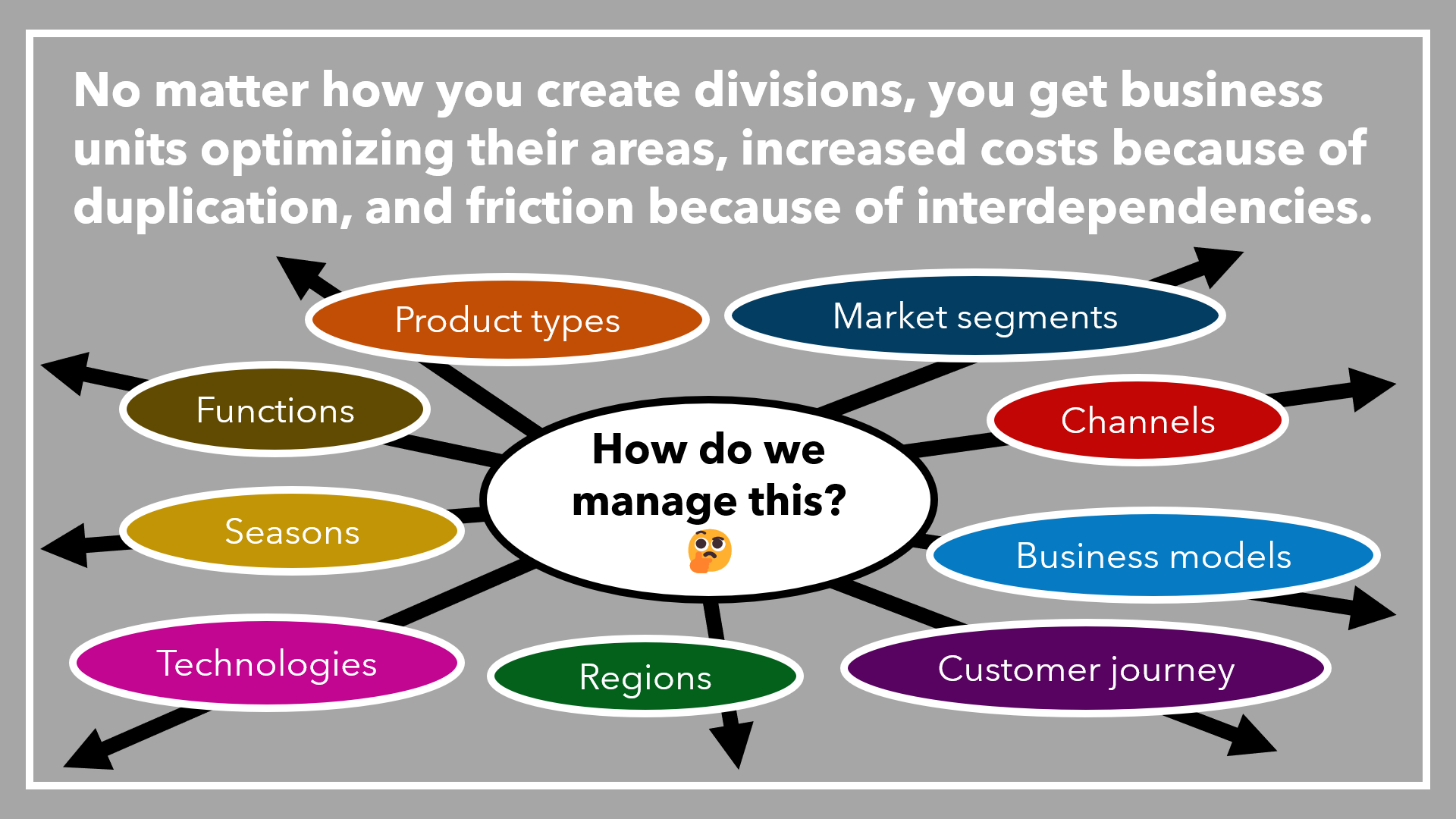 No matter how you create divisions, you get business units optimizing their areas, increased costs because of duplication, and friction because of interdependencies.

Product types

Market segments

Functions

Channels

How do we manage this? 🤔

Seasons

Business models

Technologies

Regions

Customer journey